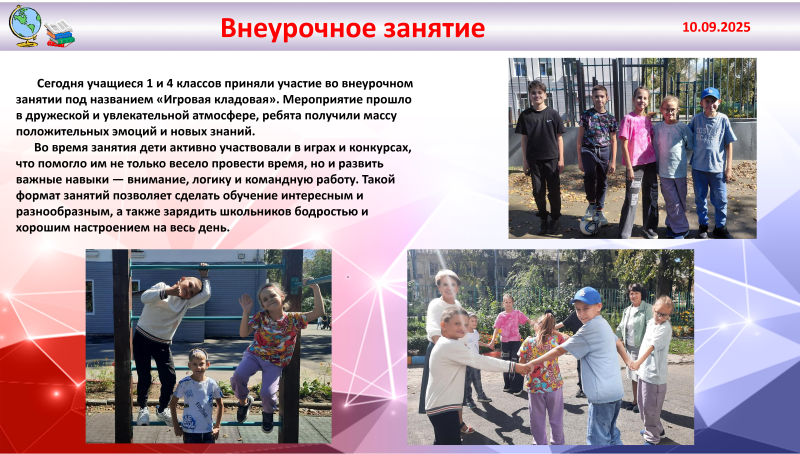 Внеурочное занятие

10.09.2025

Сегодня учащиеся 1 и 4 классов приняли участие во внеурочном занятии под названием «Игровая кладовая». Мероприятие прошло в дружеской и увлекательной атмосфере, ребята получили массу положительных эмоций и новых знаний.

Во время занятия дети активно участвовали в играх и конкурсах, что помогло им не только весело провести время, но и развить важные навыки — внимание, логику и командную работу. Такой формат занятий позволяет сделать обучение интересным и разнообразным, а также зарядить школьников бодростью и хорошим настроением на весь день.